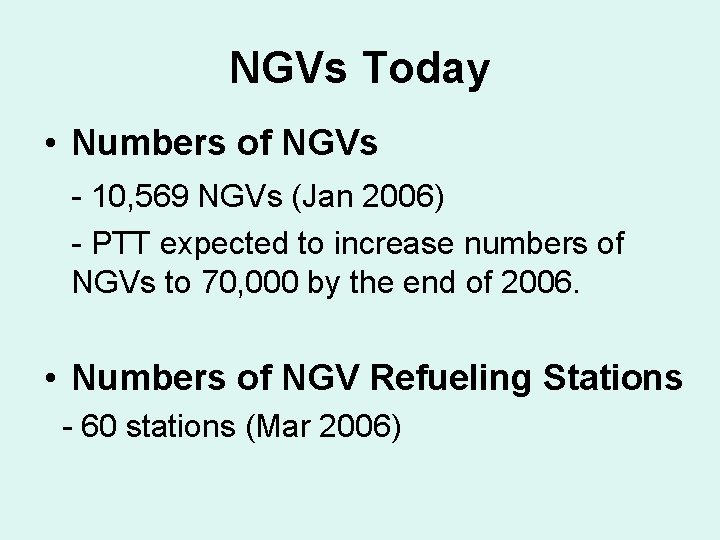 NGVs Today

• Numbers of NGVs

- 10,569 NGVs (Jan 2006)

- PTT expected to increase numbers of NGVs to 70,000 by the end of 2006.

• Numbers of NGV Refueling Stations

- 60 stations (Mar 2006)